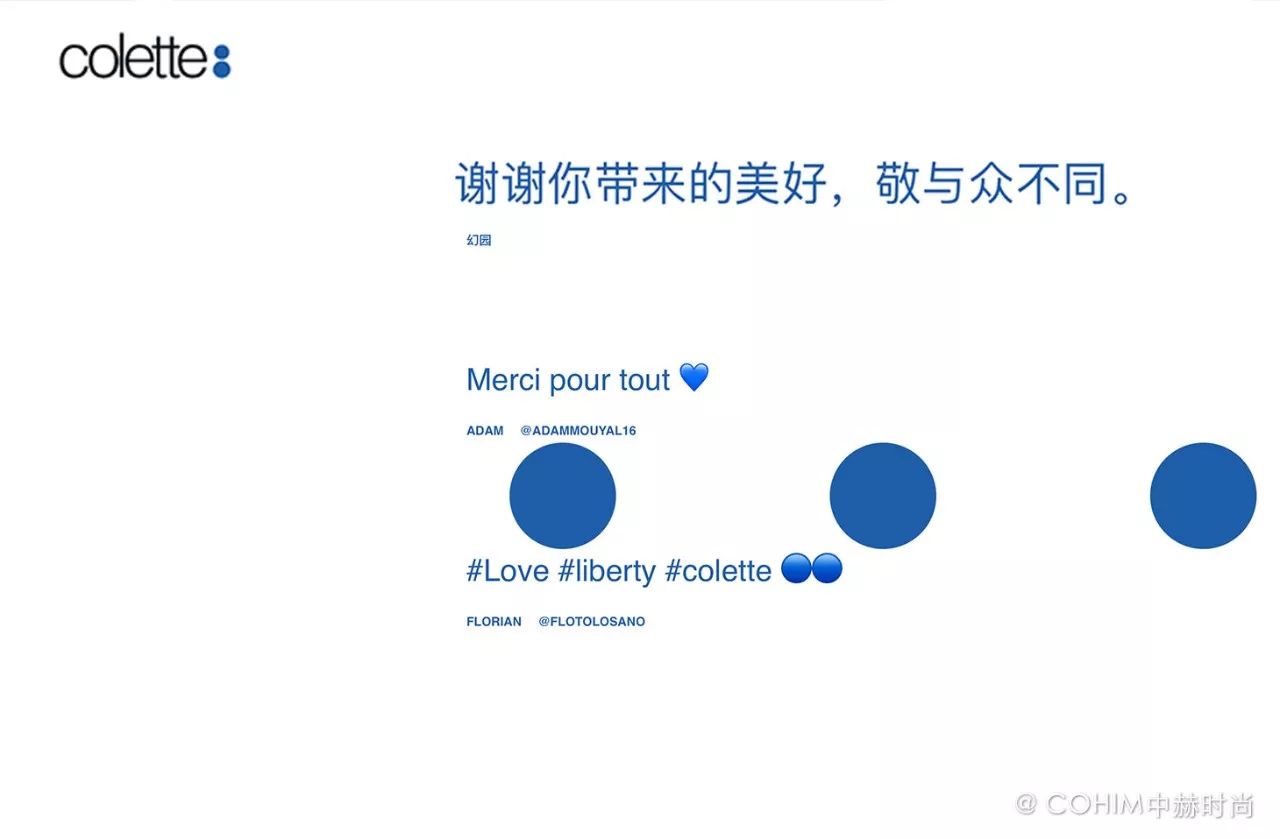 colette

谢谢你带来的美好，敬与众不同。

幻园

Merci pour tout 💙

ADAM @ADAMMOUYAL16

#Love #liberty #colette 🔵🔵

FLORIAN @FLOTOLOSANO

@ COHIM中赫时尚